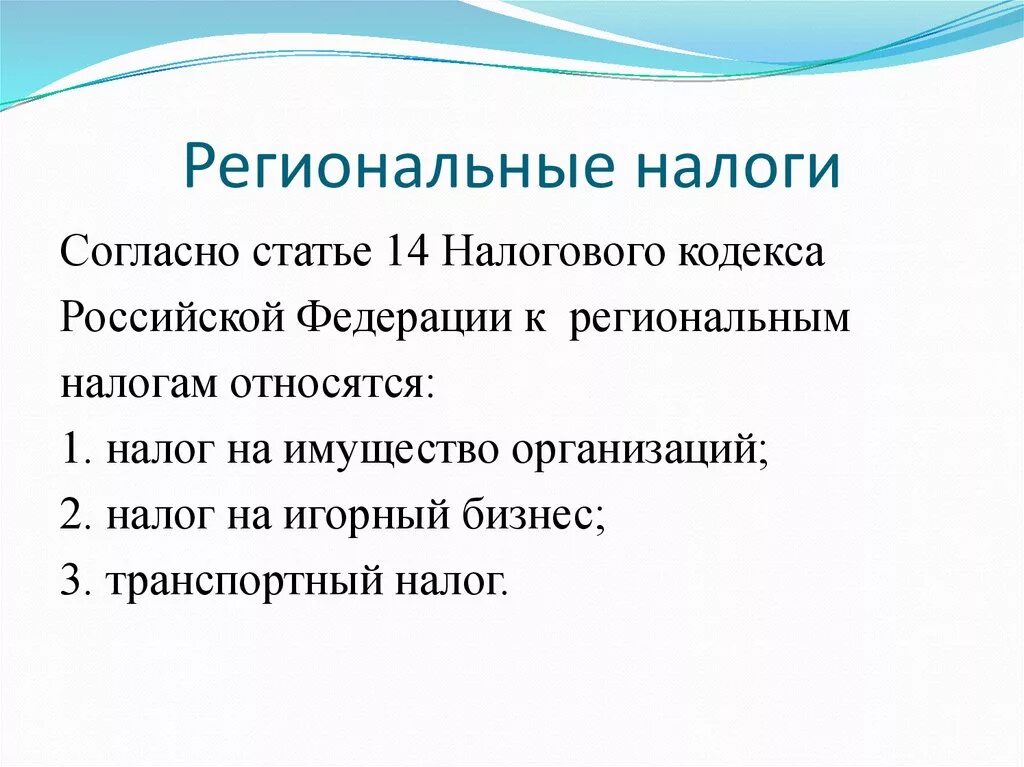 Региональные налоги

Согласно статье 14 Налогового кодекса Российской Федерации к региональным налогам относятся:
1. налог на имущество организаций;
2. налог на игорный бизнес;
3. транспортный налог.